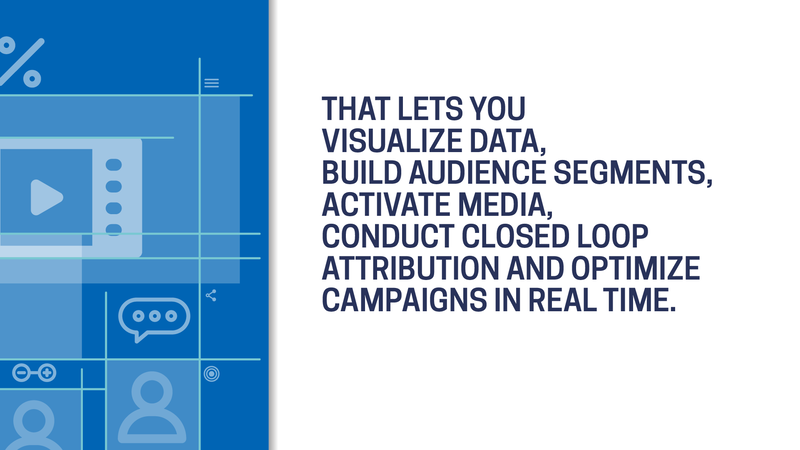 %

THAT LETS YOU VISUALIZE DATA, BUILD AUDIENCE SEGMENTS, ACTIVATE MEDIA, CONDUCT CLOSED LOOP ATTRIBUTION AND OPTIMIZE CAMPAIGNS IN REAL TIME.